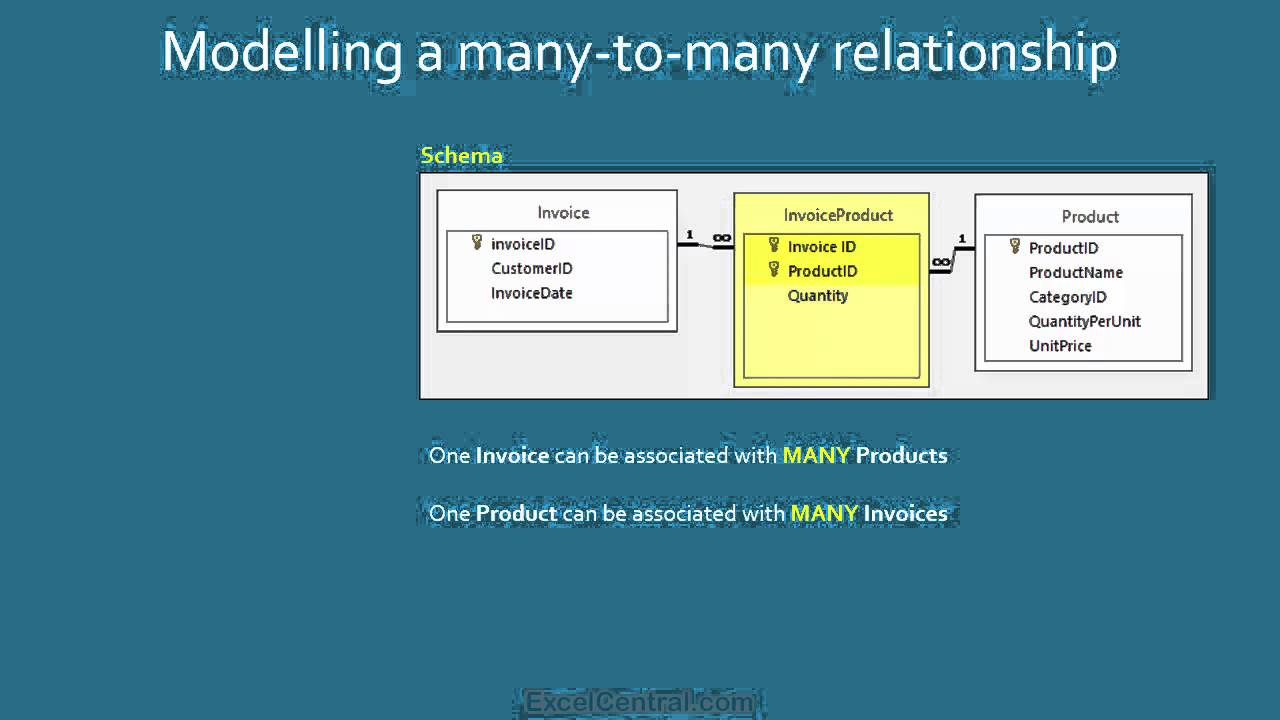 Modelling a many-to-many relationship

Schema

Invoice
invoiceID
CustomerID
InvoiceDate

1 ∞

InvoiceProduct
Invoice ID
ProductID
Quantity

∞ 1

Product
ProductID
ProductName
CategoryID
QuantityPerUnit
UnitPrice

One Invoice can be associated with MANY Products

One Product can be associated with MANY Invoices

ExcelCentral.com